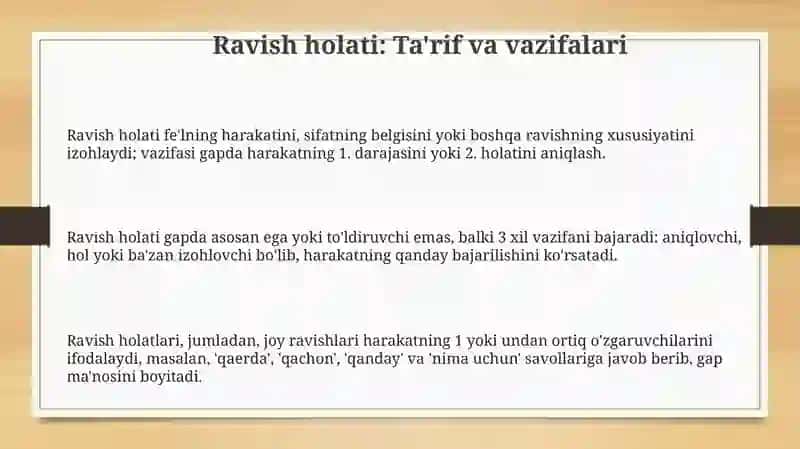 Ravish holati: Ta'rif va vazifalari

Ravish holati fe'lning harakatini, sifatning belgisini yoki boshqa ravishning xususiyatini izohlaydi; vazifasi gapda harakatning 1. darajasini yoki 2. holatini aniqlash.

Ravish holati gapda asosan ega yoki to'ldiruvchi emas, balki 3 xil vazifani bajaradi: aniqlovchi, hol yoki ba'zan izohlovchi bo'lib, harakatning qanday bajarilishini ko'rsatadi.

Ravish holatlari, jumladan, joy ravishlari harakatning 1 yoki undan ortiq o'zgaruvchilarini ifodalaydi, masalan, 'qaerda', 'qachon', 'qanday' va 'nima uchun' savollariga javob berib, gap ma'nosini boyitadi.